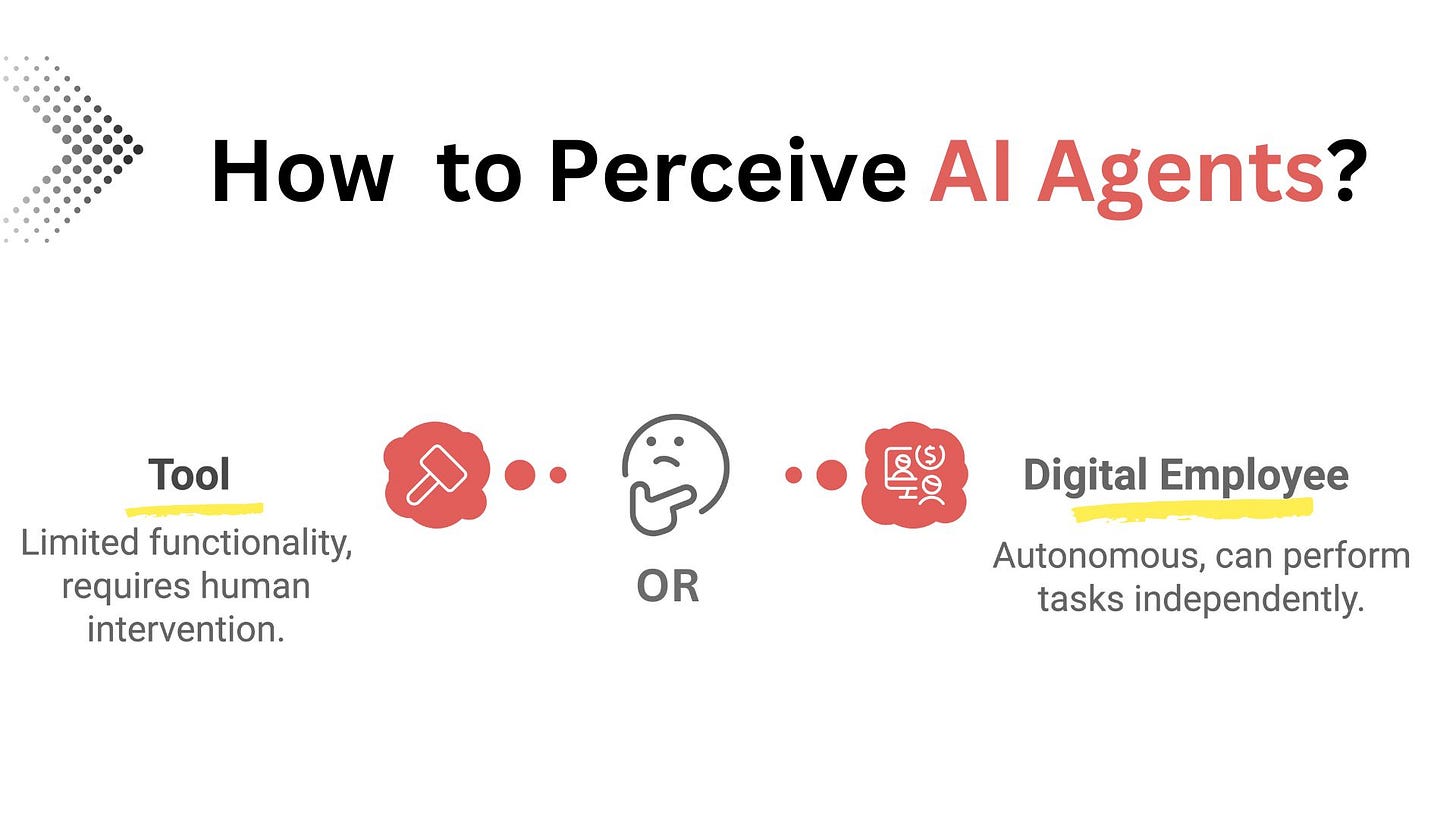 How to Perceive AI Agents?

Tool
Limited functionality, requires human intervention.

OR

Digital Employee
Autonomous, can perform tasks independently.